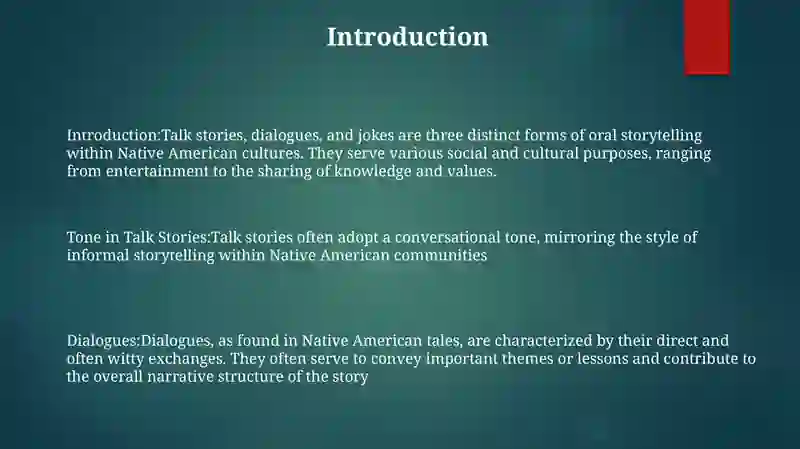 Introduction

Introduction:Talk stories, dialogues, and jokes are three distinct forms of oral storytelling within Native American cultures. They serve various social and cultural purposes, ranging from entertainment to the sharing of knowledge and values.

Tone in Talk Stories:Talk stories often adopt a conversational tone, mirroring the style of informal storytelling within Native American communities

Dialogues:Dialogues, as found in Native American tales, are characterized by their direct and often witty exchanges. They often serve to convey important themes or lessons and contribute to the overall narrative structure of the story